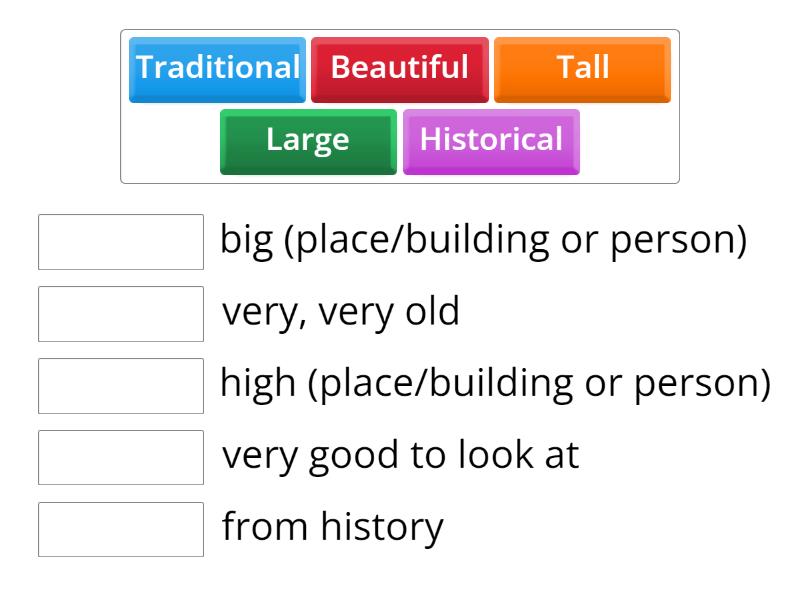 Traditional Beautiful Tall
Large Historical

big (place/building or person)

very, very old

high (place/building or person)

very good to look at

from history